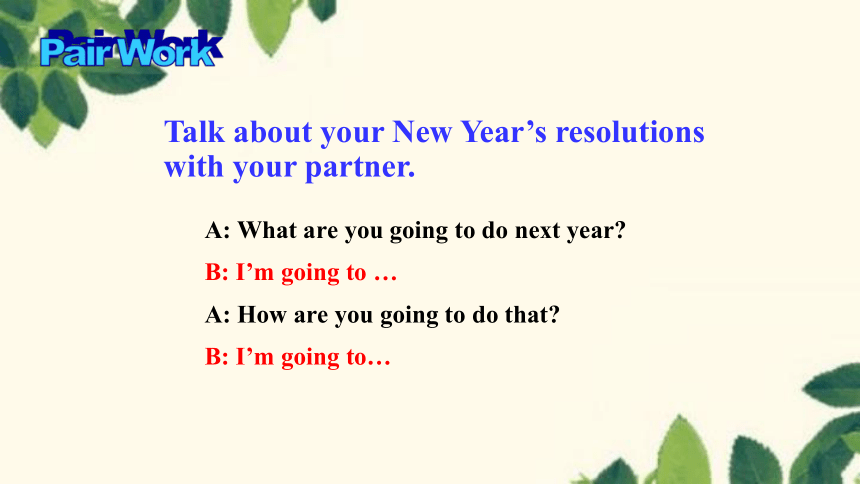 Pair Work

Talk about your New Year’s resolutions with your partner.

A: What are you going to do next year?

B: I’m going to …

A: How are you going to do that?

B: I’m going to…